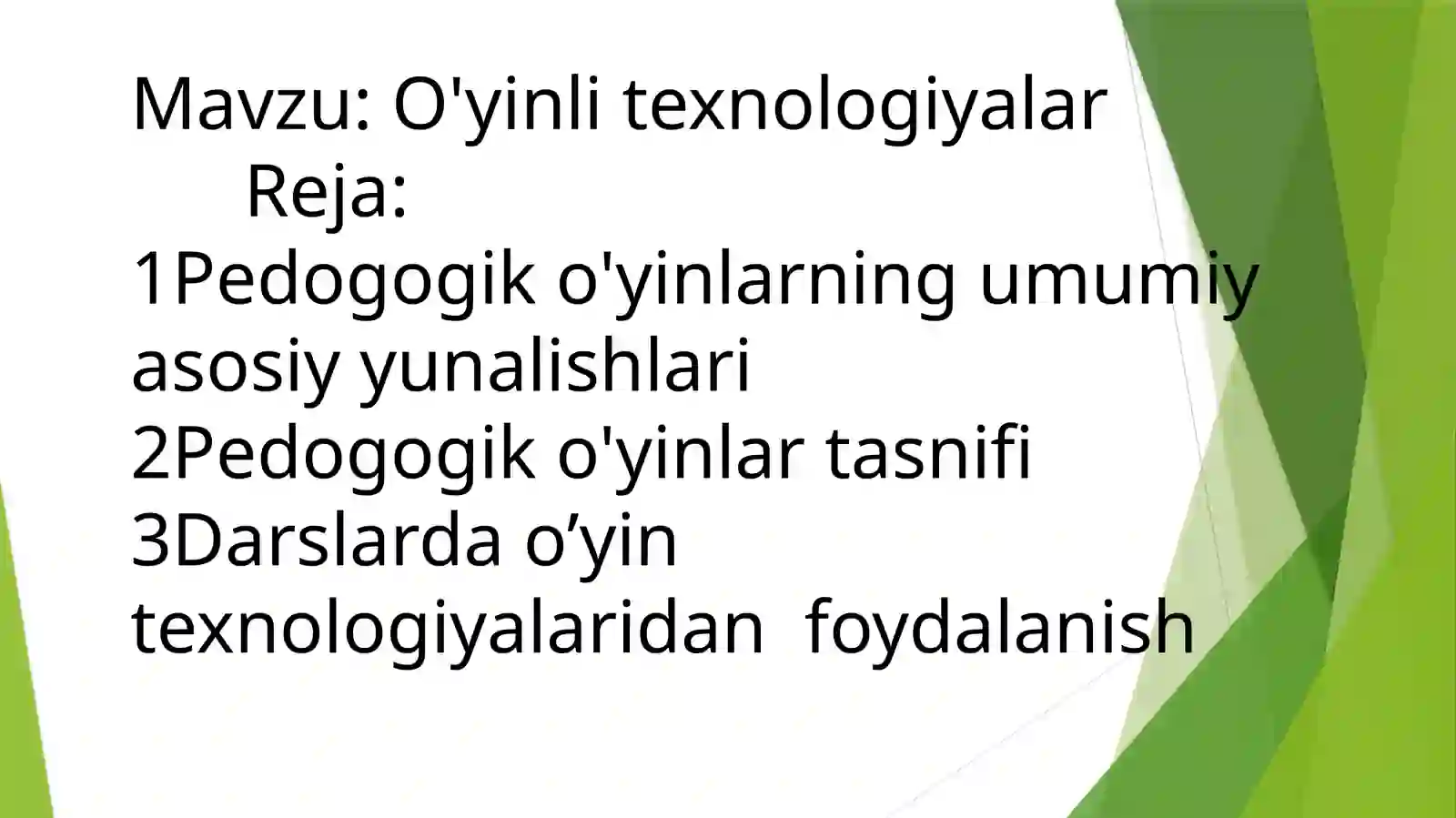 Mavzu: O'yinli texnologiyalar
Reja:
1Pedogogik o'yinlarning umumiy asosiy yunalishlari
2Pedogogik o'yinlar tasnifi
3Darslarda o’yin texnologiyalaridan foydalanish